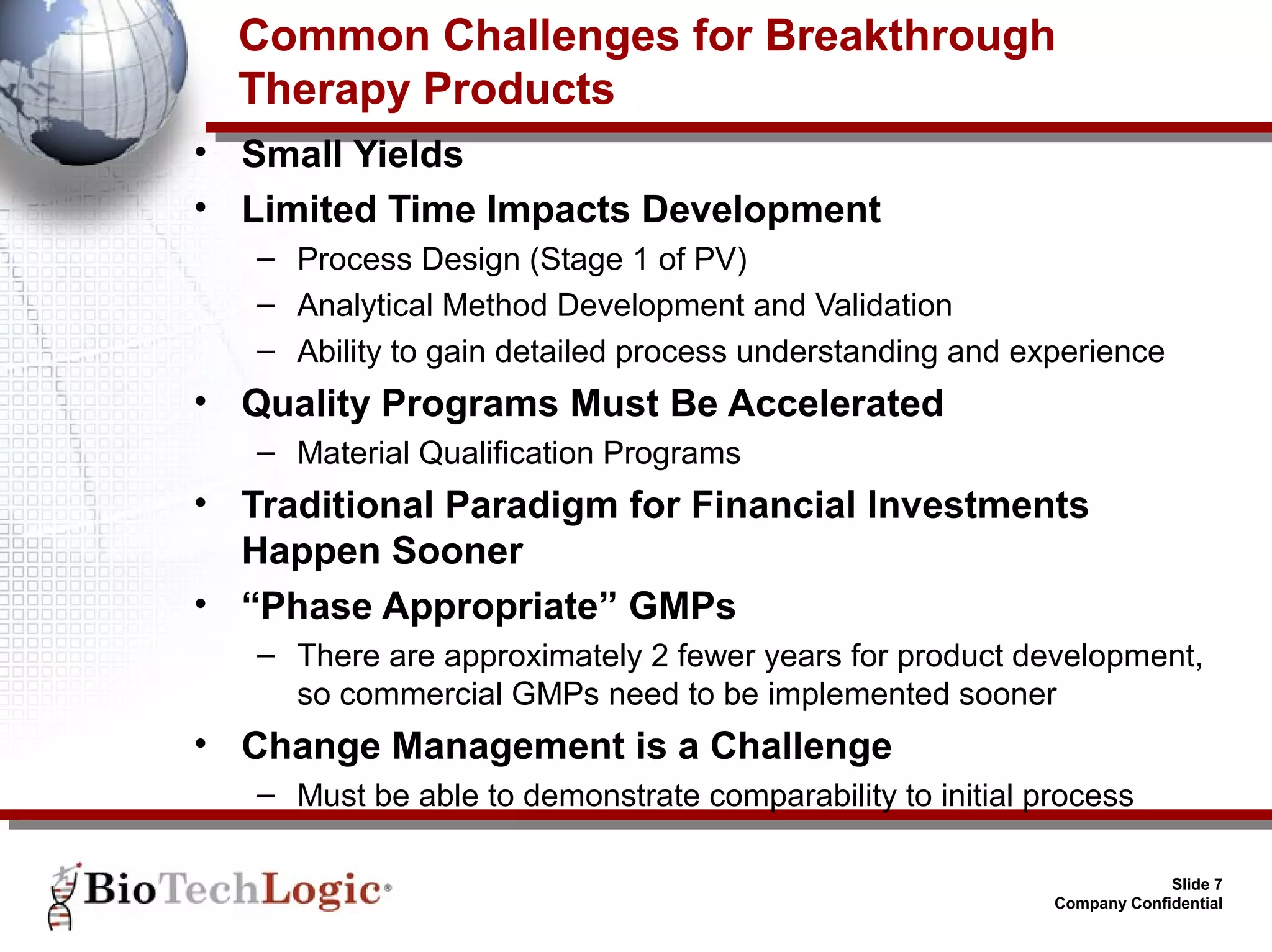 Common Challenges for Breakthrough Therapy Products

• Small Yields
• Limited Time Impacts Development
  – Process Design (Stage 1 of PV)
  – Analytical Method Development and Validation
  – Ability to gain detailed process understanding and experience
• Quality Programs Must Be Accelerated
  – Material Qualification Programs
• Traditional Paradigm for Financial Investments Happen Sooner
• “Phase Appropriate” GMPs
  – There are approximately 2 fewer years for product development, so commercial GMPs need to be implemented sooner
• Change Management is a Challenge
  – Must be able to demonstrate comparability to initial process

BioTechLogic®

Slide 7
Company Confidential